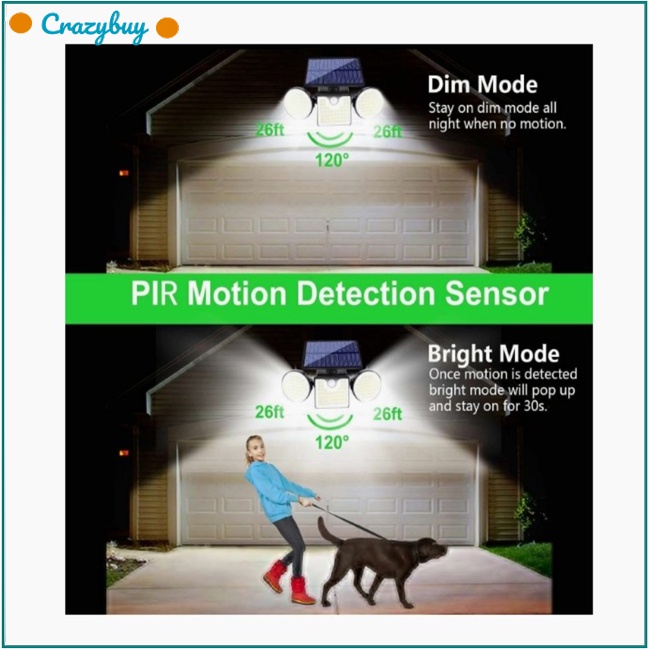 Crazybuy

Dim Mode
Stay on dim mode all night when no motion.

26ft 26ft
120°

PIR Motion Detection Sensor

Bright Mode
Once motion is detected bright mode will pop up and stay on for 30s.

26ft 26ft
120°